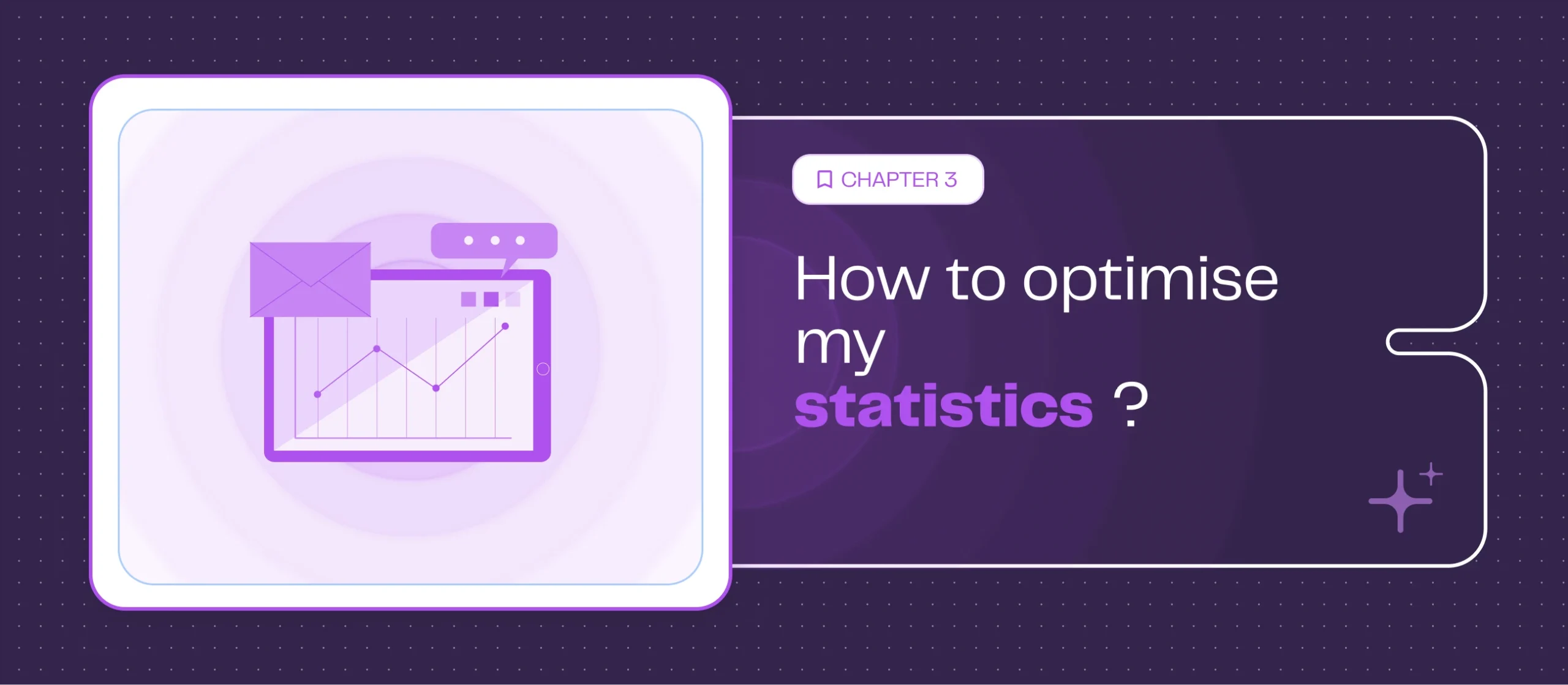 CHAPTER 3

How to optimise my statistics ?